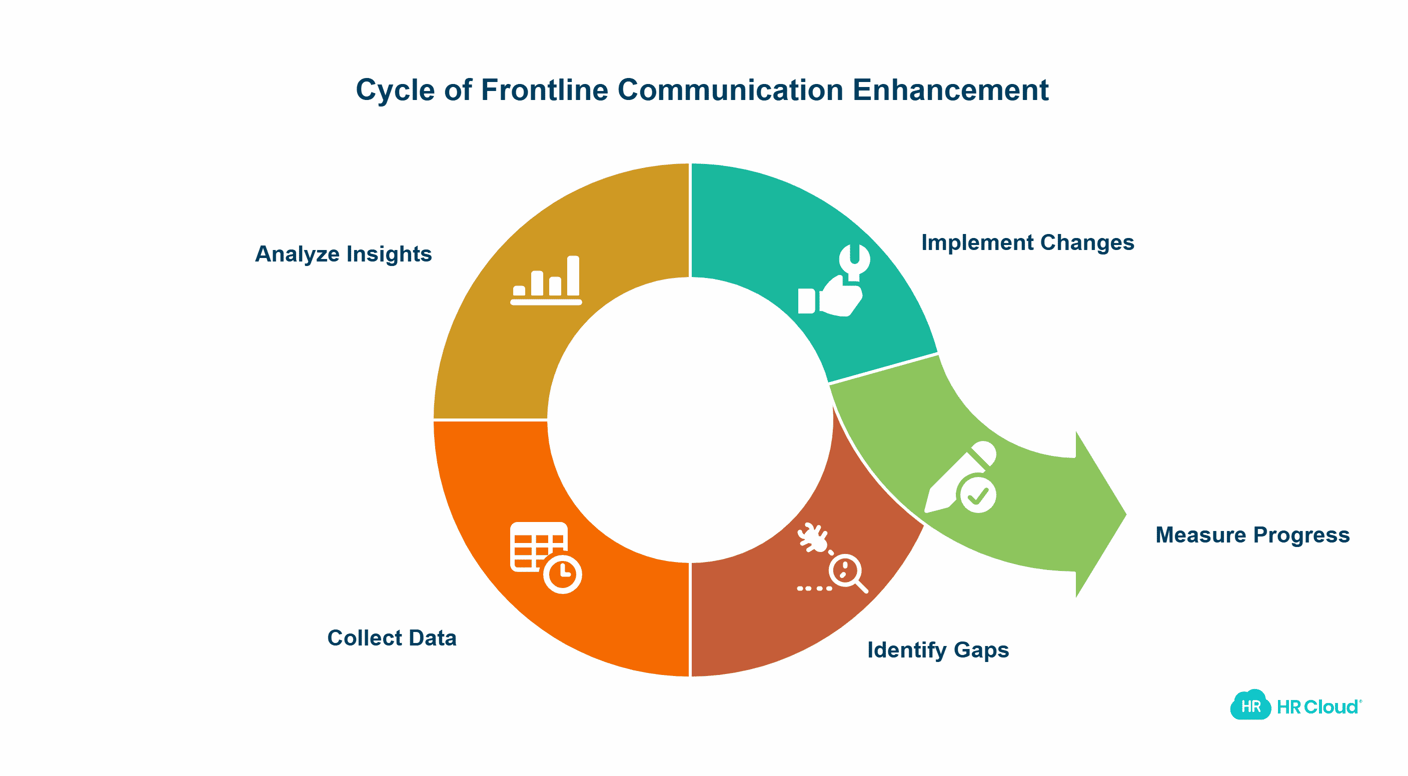 Cycle of Frontline Communication Enhancement

Analyze Insights

Implement Changes

Measure Progress

Collect Data

Identify Gaps

HR HR Cloud®